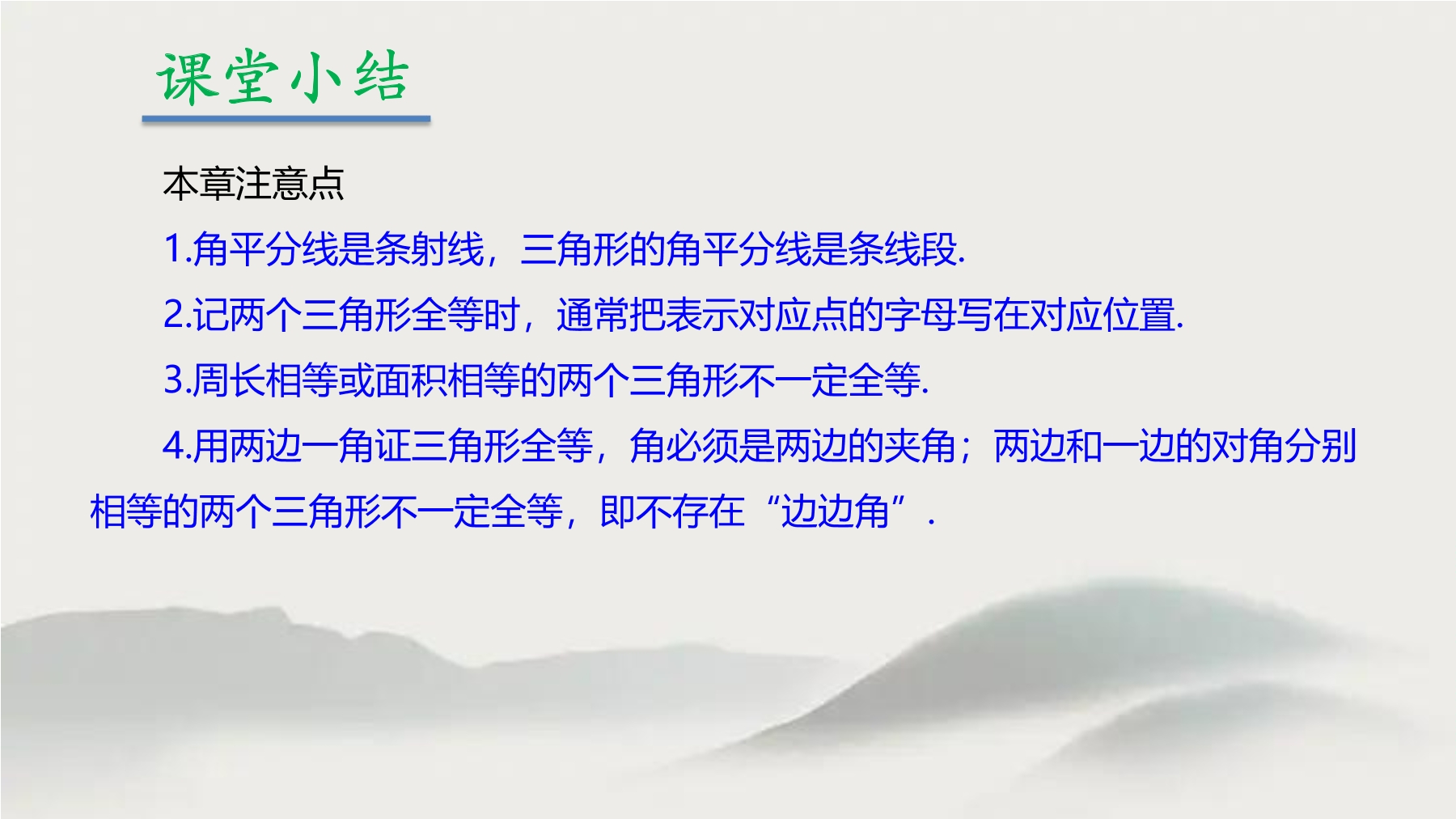 课堂小结

本章注意点

1.角平分线是条射线，三角形的角平分线是条线段.

2.记两个三角形全等时，通常把表示对应点的字母写在对应位置.

3.周长相等或面积相等的两个三角形不一定全等.

4.用两边一角证三角形全等，角必须是两边的夹角；两边和一边的对角分别相等的两个三角形不一定全等，即不存在“边边角”.